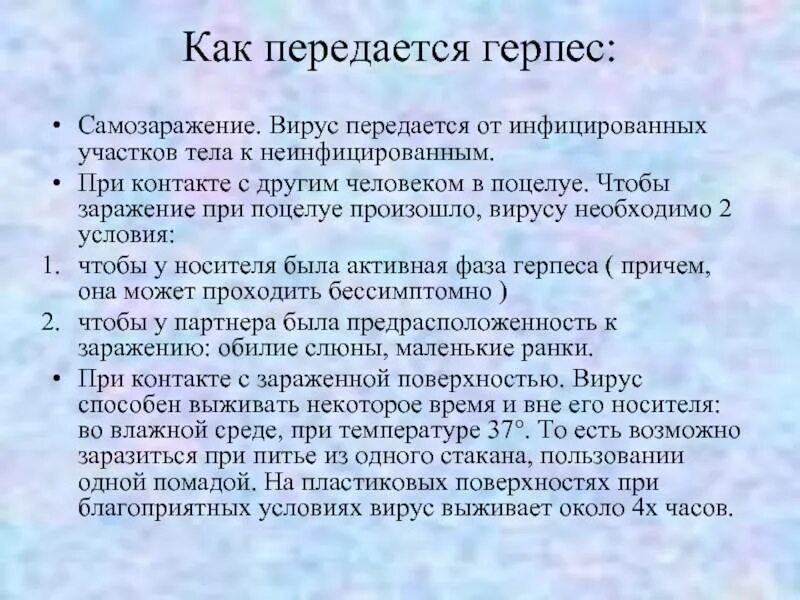 Как передается герпес:

• Самозаражение. Вирус передается от инфицированных участков тела к неинфицированным.

• При контакте с другим человеком в поцелуе. Чтобы заражение при поцелуе произошло, вирусу необходимо 2 условия:

1. чтобы у носителя была активная фаза герпеса ( причем, она может проходить бессимптомно )

2. чтобы у партнера была предрасположенность к заражению: обилие слюны, маленькие ранки.

• При контакте с зараженной поверхностью. Вирус способен выживать некоторое время и вне его носителя: во влажной среде, при температуре 37°. То есть возможно заразиться при питье из одного стакана, пользовании одной помадой. На пластиковых поверхностях при благоприятных условиях вирус выживает около 4х часов.